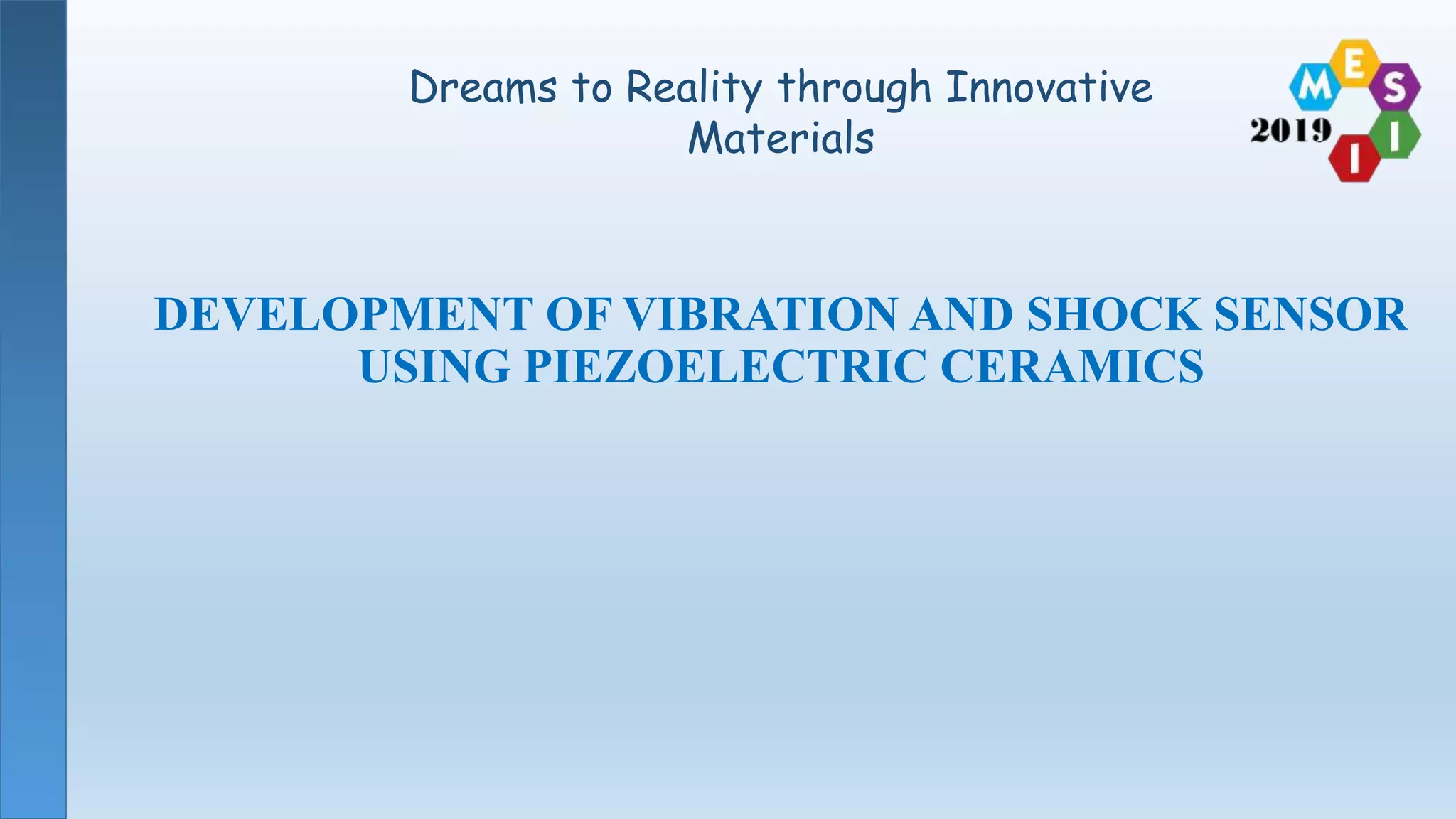 Dreams to Reality through Innovative Materials

M E S I I
2019

DEVELOPMENT OF VIBRATION AND SHOCK SENSOR USING PIEZOELECTRIC CERAMICS